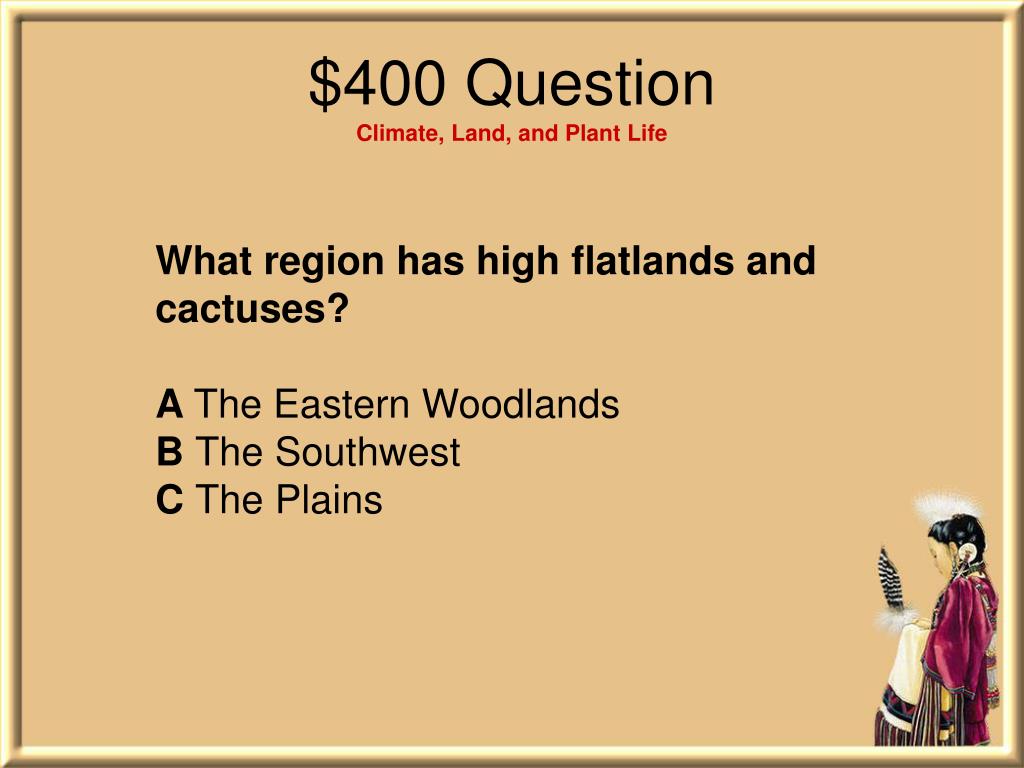 \$400 Question
Climate, Land, and Plant Life

What region has high flatlands and cactuses?

A The Eastern Woodlands
B The Southwest
C The Plains